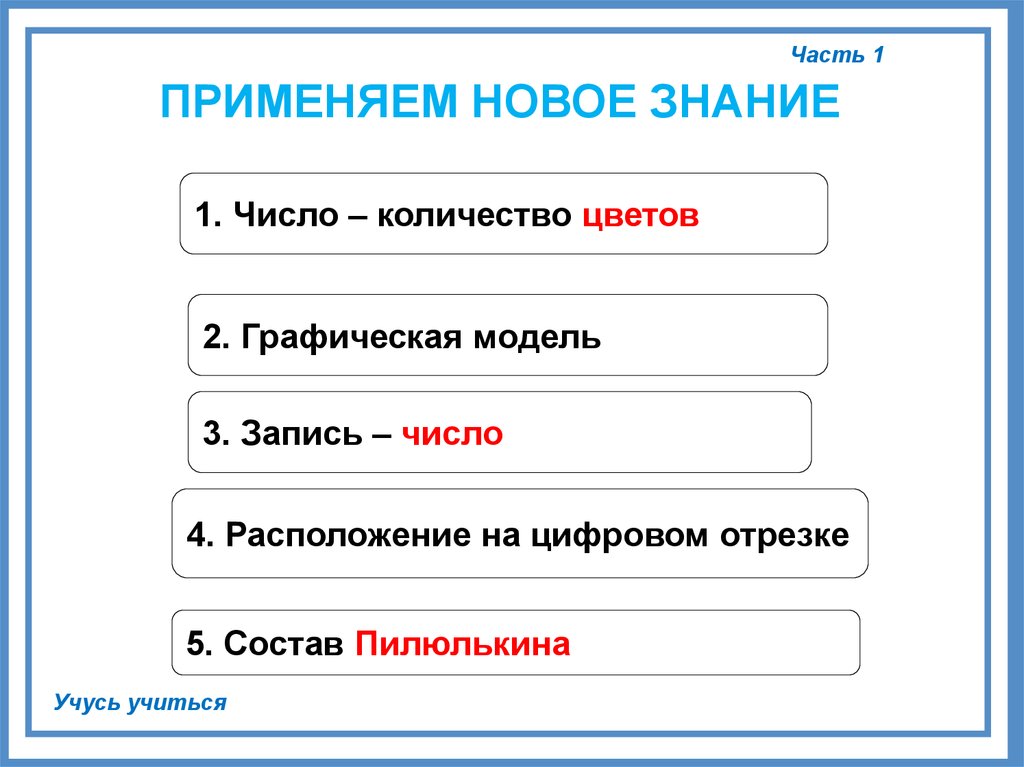 Часть 1

ПРИМЕНЯЕМ НОВОЕ ЗНАНИЕ

1. Число – количество цветов

2. Графическая модель

3. Запись – число

4. Расположение на цифровом отрезке

5. Состав Пилюлькина

Учусь учиться